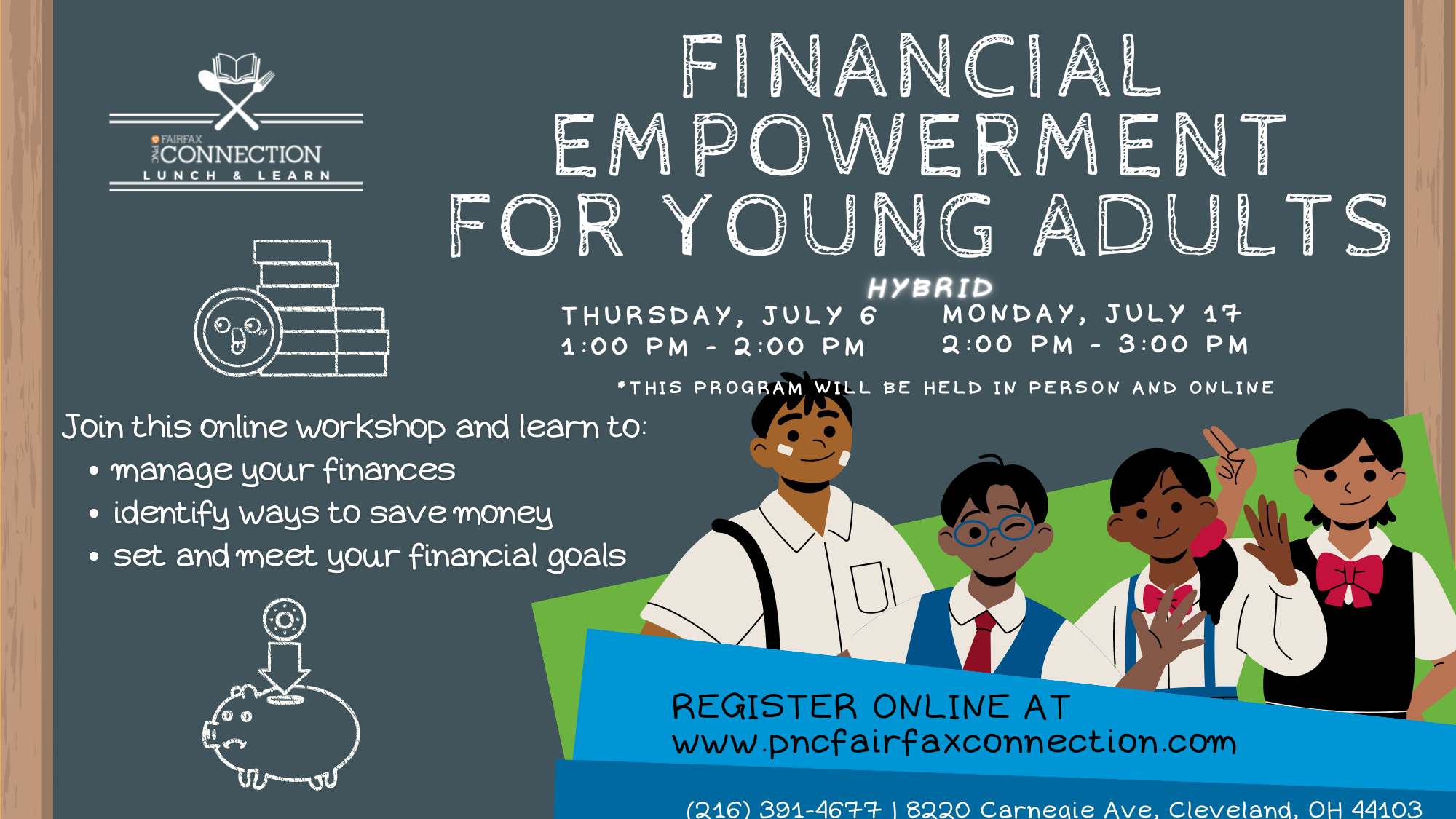 PNC FAIRFAX CONNECTION
LUNCH & LEARN

FINANCIAL EMPOWERMENT FOR YOUNG ADULTS

HYBRID

THURSDAY, JULY 6
1:00 PM - 2:00 PM

MONDAY, JULY 17
2:00 PM - 3:00 PM

*THIS PROGRAM WILL BE HELD IN PERSON AND ONLINE

Join this online workshop and learn to:
• manage your finances
• identify ways to save money
• set and meet your financial goals

REGISTER ONLINE AT
www.pncfairfaxconnection.com

(216) 391-4677 | 8220 Carnegie Ave, Cleveland, OH 44103